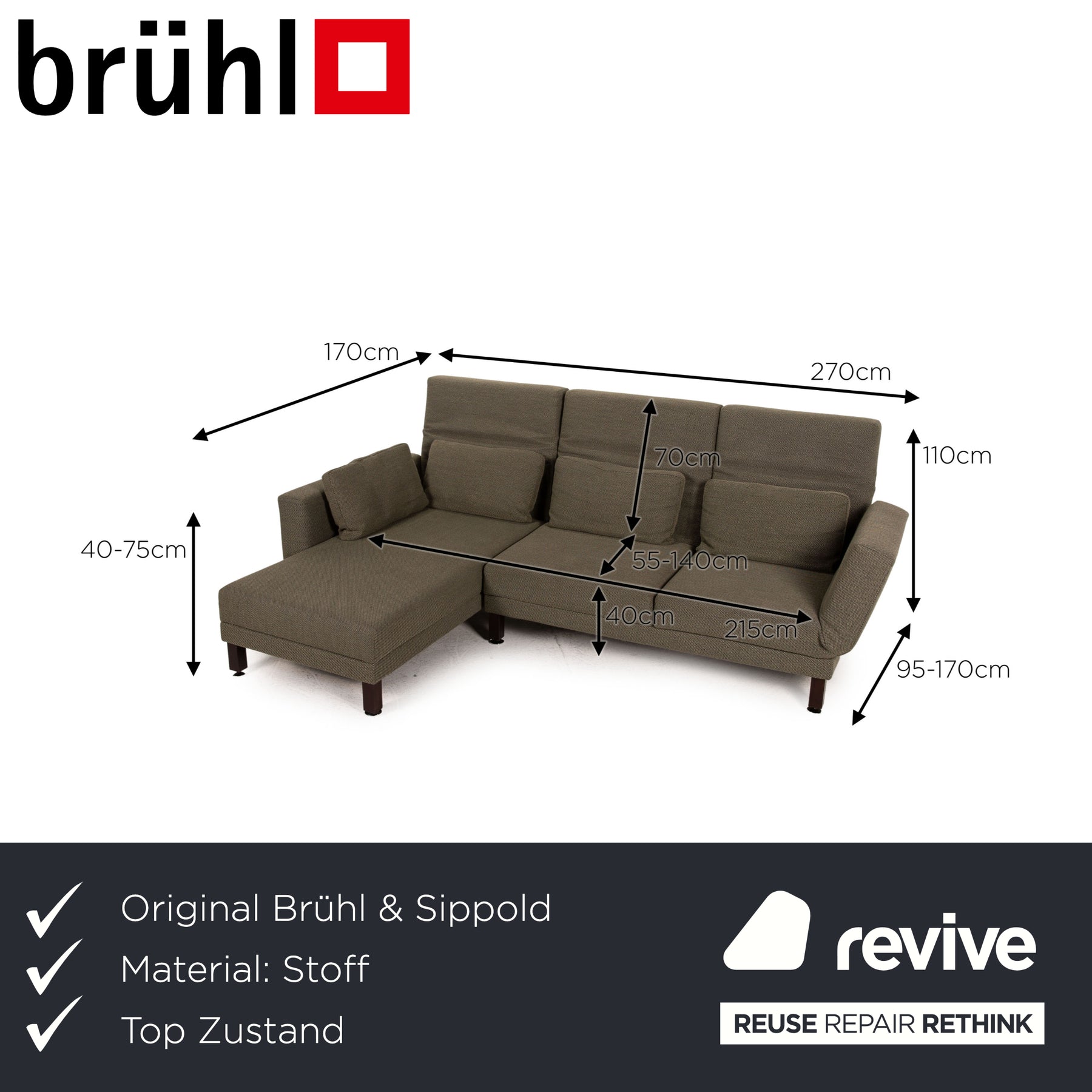 brühl

170cm

270cm

70cm

110cm

40-75cm

55-140cm

40cm

215cm

95-170cm

Original Brühl & Sippold

Material: Stoff

Top Zustand

revive

REUSE REPAIR RETHINK